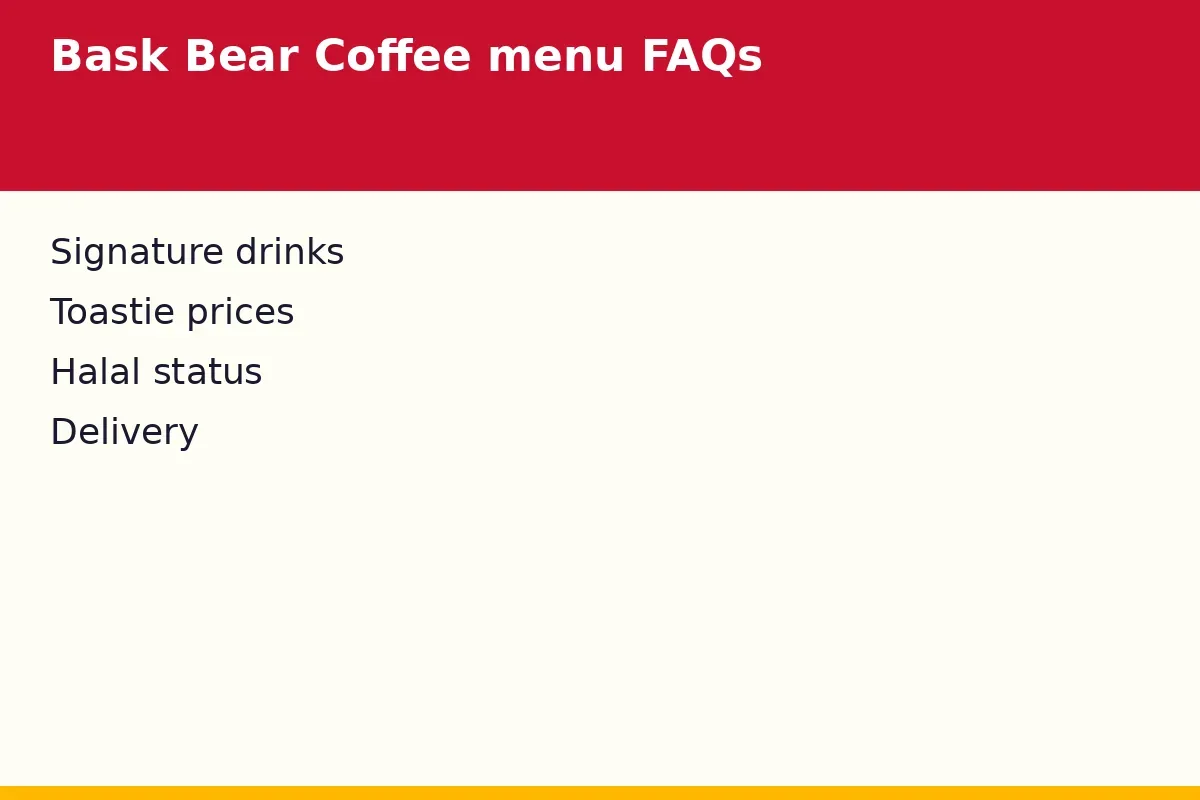 Bask Bear Coffee menu FAQs

Signature drinks
Toastie prices
Halal status
Delivery